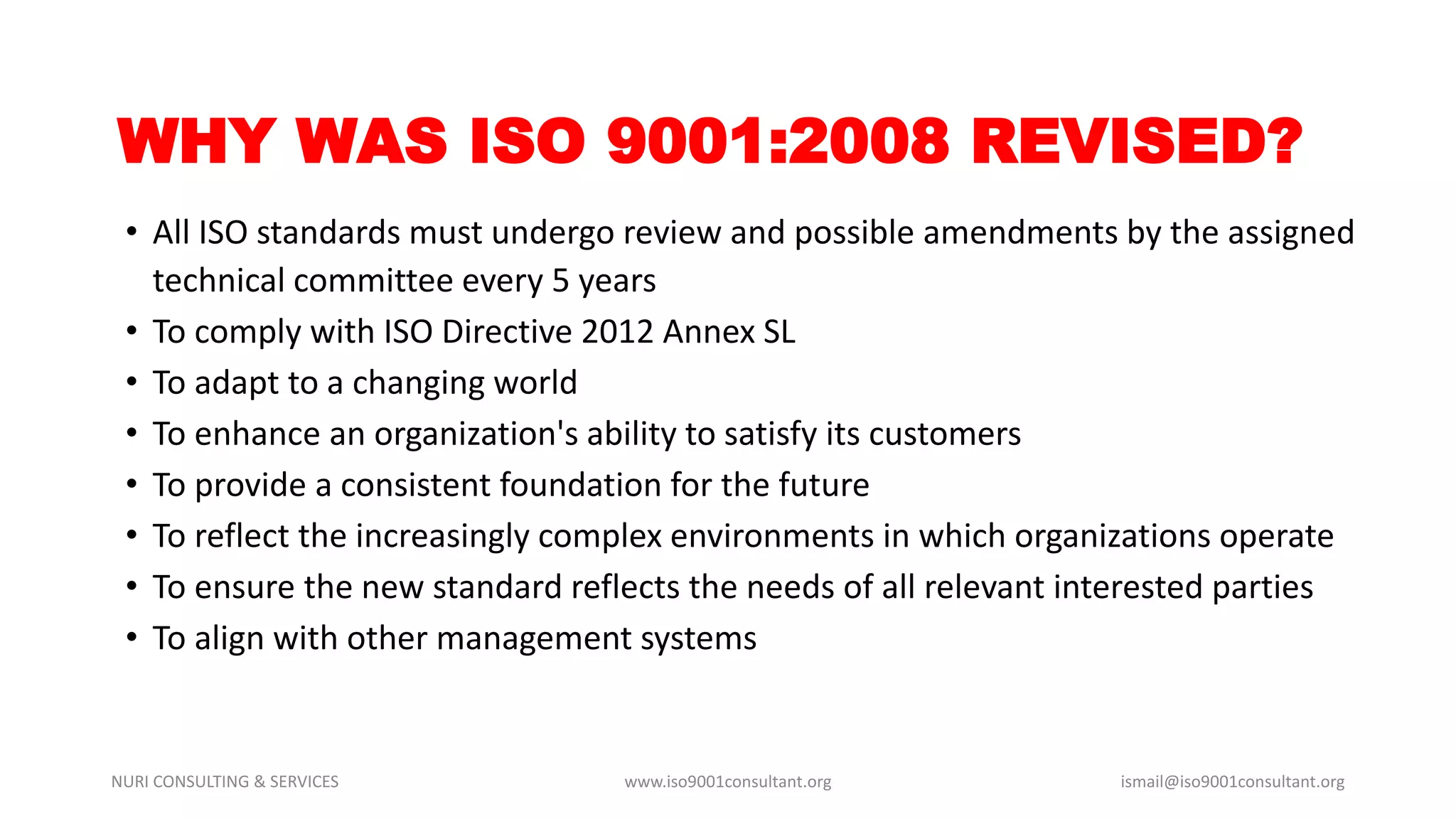 WHY WAS ISO 9001:2008 REVISED?

• All ISO standards must undergo review and possible amendments by the assigned technical committee every 5 years
• To comply with ISO Directive 2012 Annex SL
• To adapt to a changing world
• To enhance an organization's ability to satisfy its customers
• To provide a consistent foundation for the future
• To reflect the increasingly complex environments in which organizations operate
• To ensure the new standard reflects the needs of all relevant interested parties
• To align with other management systems

NURI CONSULTING & SERVICES

www.iso9001consultant.org

ismail@iso9001consultant.org